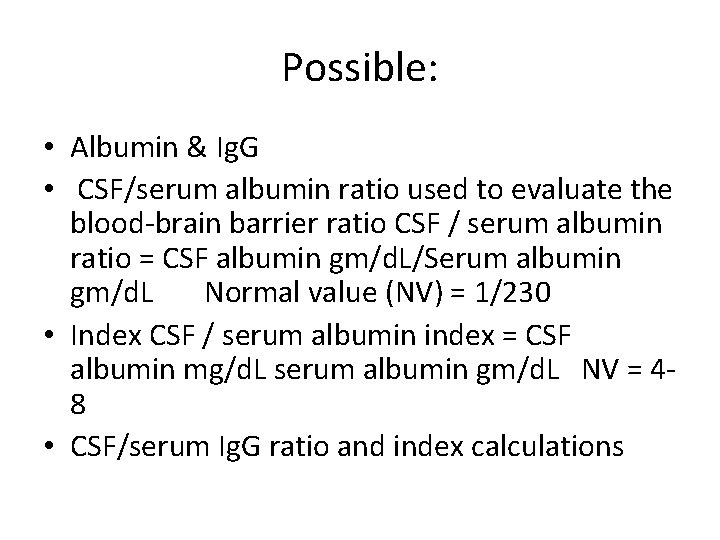 Possible:

• Albumin & IgG
• CSF/serum albumin ratio used to evaluate the blood-brain barrier ratio CSF / serum albumin ratio = CSF albumin gm/dL/Serum albumin gm/dL Normal value (NV) = 1/230
• Index CSF / serum albumin index = CSF albumin mg/dL serum albumin gm/dL NV = 4-8
• CSF/serum IgG ratio and index calculations